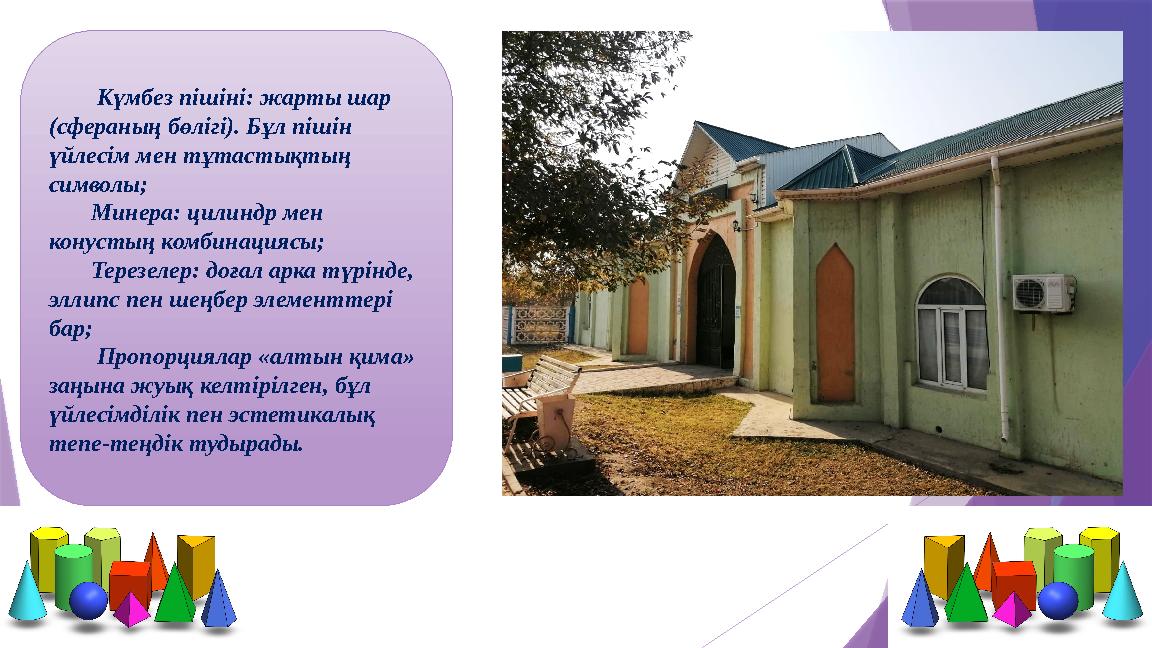 Күмбез пішіні: жарты шар (сфераның бөлігі). Бұл пішін үйлесім мен тұтастықтың символы;

Минера: цилиндр мен конустың комбинациясы;

Терезелер: доғал арка түрінде, эллипс пен шеңбер элементтері бар;

Пропорциялар «алтын қима» заңына жуық келтірілген, бұл үйлесімділік пен эстетикалық тепе-теңдік тудырады.